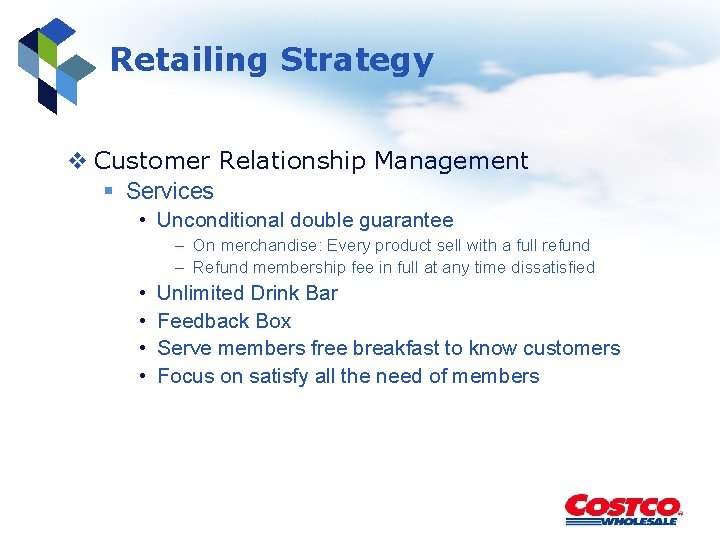 Retailing Strategy

❖ Customer Relationship Management

▪ Services

• Unconditional double guarantee

– On merchandise: Every product sell with a full refund

– Refund membership fee in full at any time dissatisfied

• Unlimited Drink Bar

• Feedback Box

• Serve members free breakfast to know customers

• Focus on satisfy all the need of members

COSTCO WHOLESALE